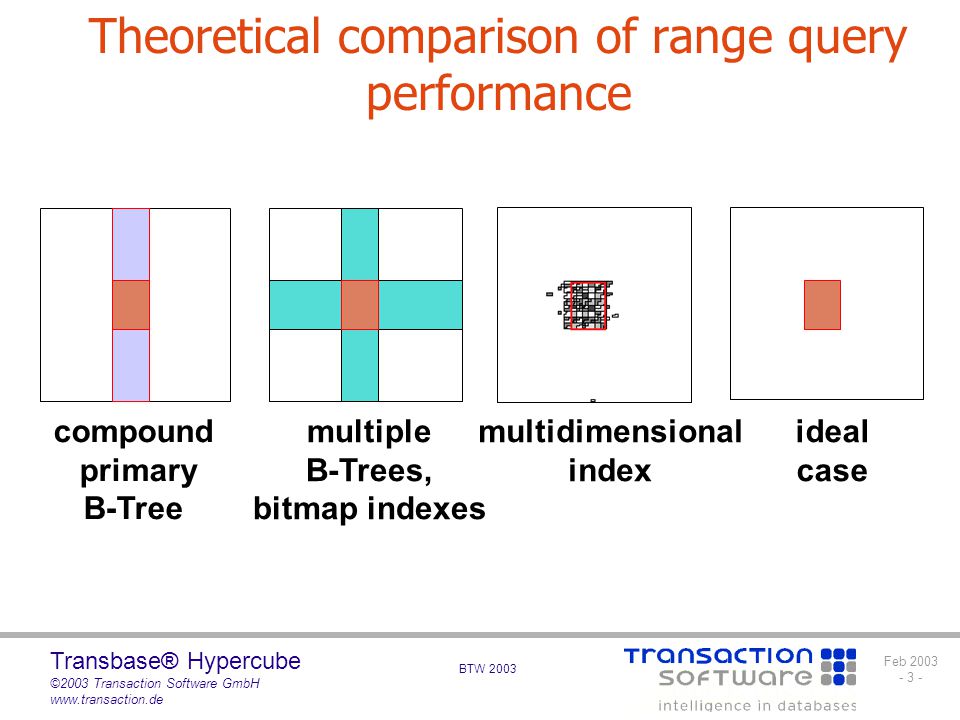 Theoretical comparison of range query performance

compound primary B-Tree

multiple B-Trees, bitmap indexes

multidimensional index

ideal case

Transbase® Hypercube
©2003 Transaction Software GmbH
www.transaction.de

BTW 2003

TRANSACTION SOFTWARE
intelligence in databases

Feb 2003
- 3 -